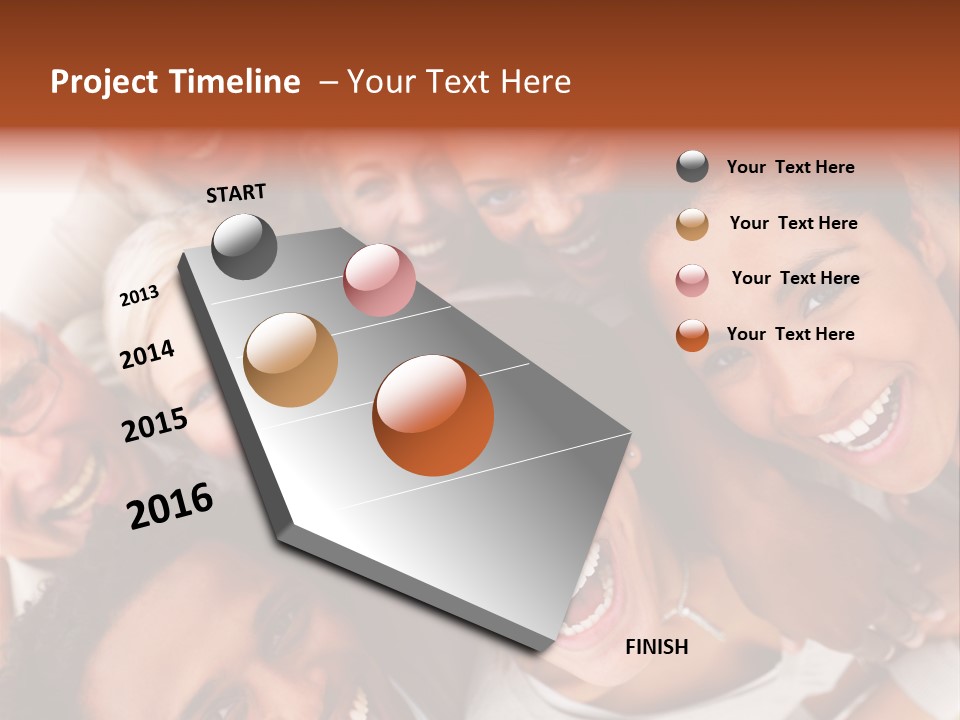 Project Timeline – Your Text Here

START

2013

2014

2015

2016

FINISH

Your Text Here

Your Text Here

Your Text Here

Your Text Here